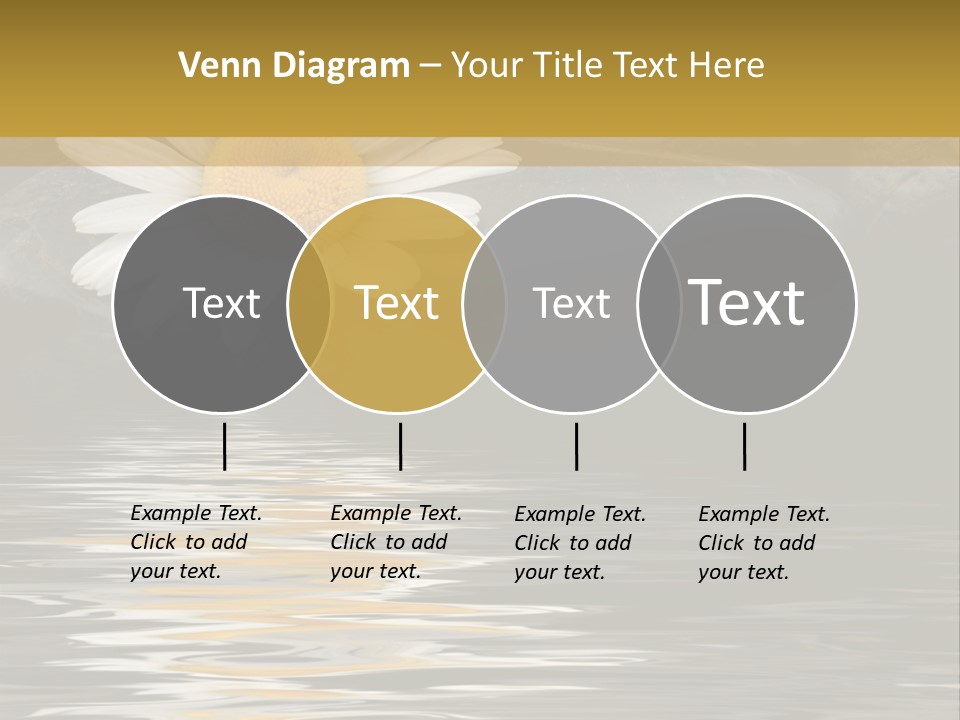 Venn Diagram – Your Title Text Here

Text

Text

Text

Text

Example Text. Click to add your text.

Example Text. Click to add your text.

Example Text. Click to add your text.

Example Text. Click to add your text.